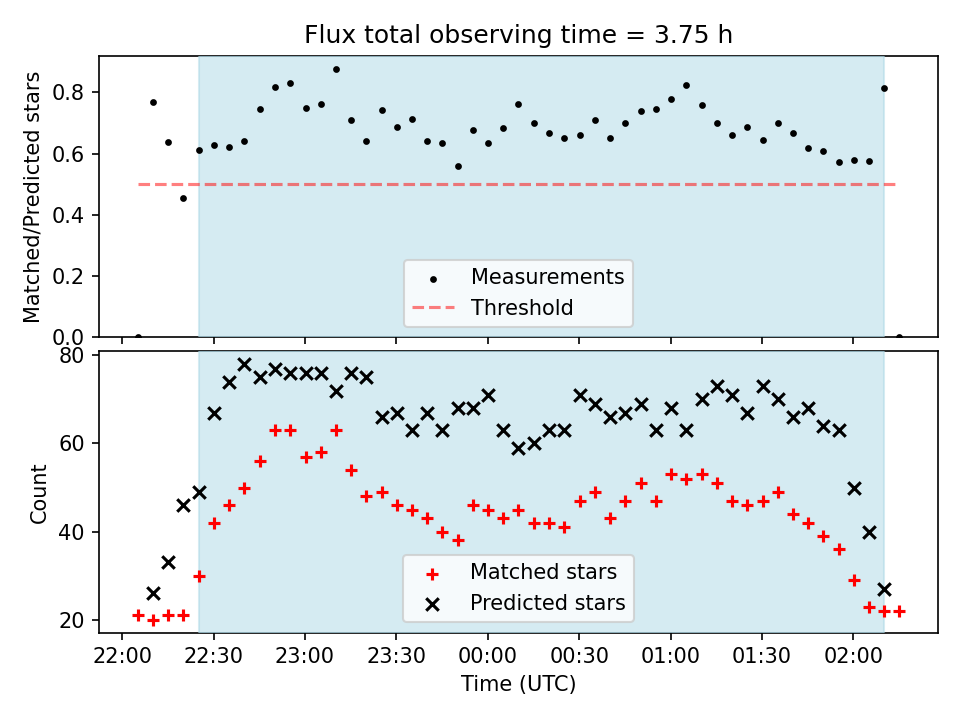 Flux total observing time = 3.75 h

Matched/Predicted stars

0.8
0.6
0.4
0.2
0.0

Measurements
Threshold

Count

80
60
40
20

Matched stars
Predicted stars

22:00 22:30 23:00 23:30 00:00 00:30 01:00 01:30 02:00

Time (UTC)